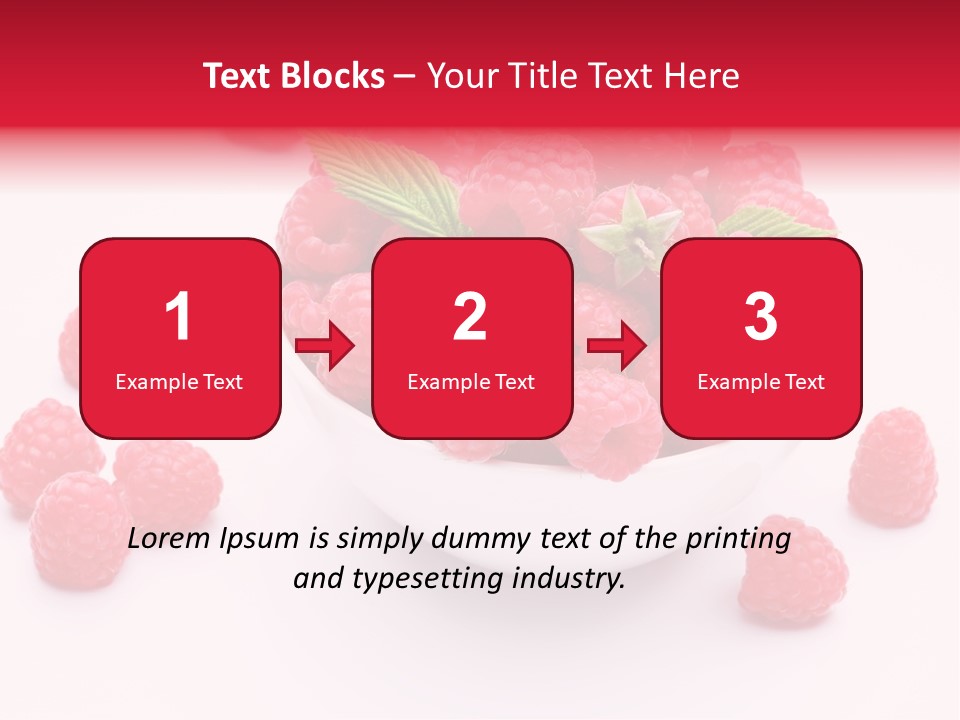 Text Blocks – Your Title Text Here

1
Example Text

2
Example Text

3
Example Text

Lorem Ipsum is simply dummy text of the printing and typesetting industry.